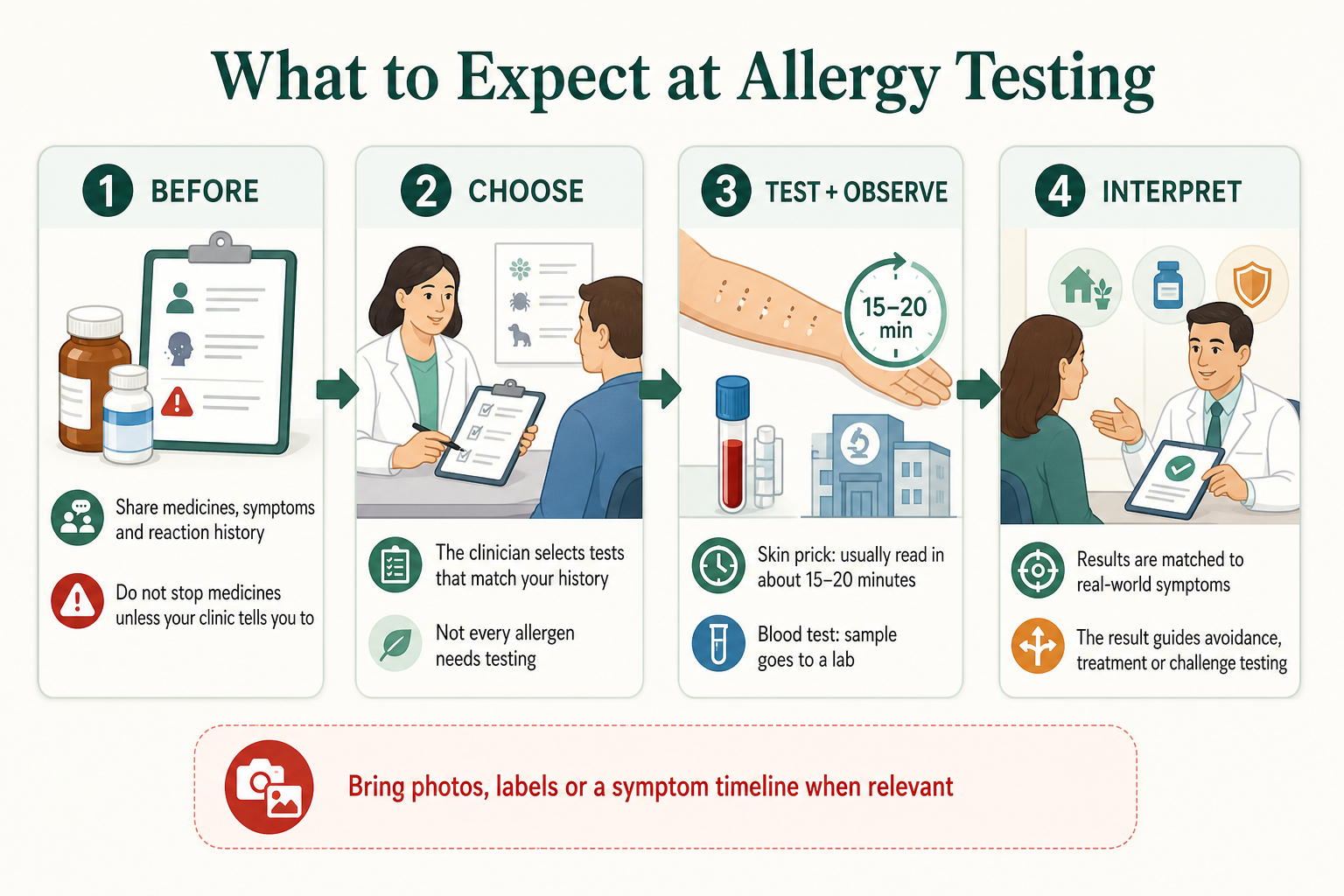 What to Expect at Allergy Testing

1 BEFORE

Share medicines, symptoms and reaction history

Do not stop medicines unless your clinic tells you to

2 CHOOSE

The clinician selects tests that match your history

Not every allergen needs testing

3 TEST + OBSERVE

15–20 min

Skin prick: usually read in about 15–20 minutes

Blood test: sample goes to a lab

4 INTERPRET

Results are matched to real-world symptoms

The result guides avoidance, treatment or challenge testing

Bring photos, labels or a symptom timeline when relevant